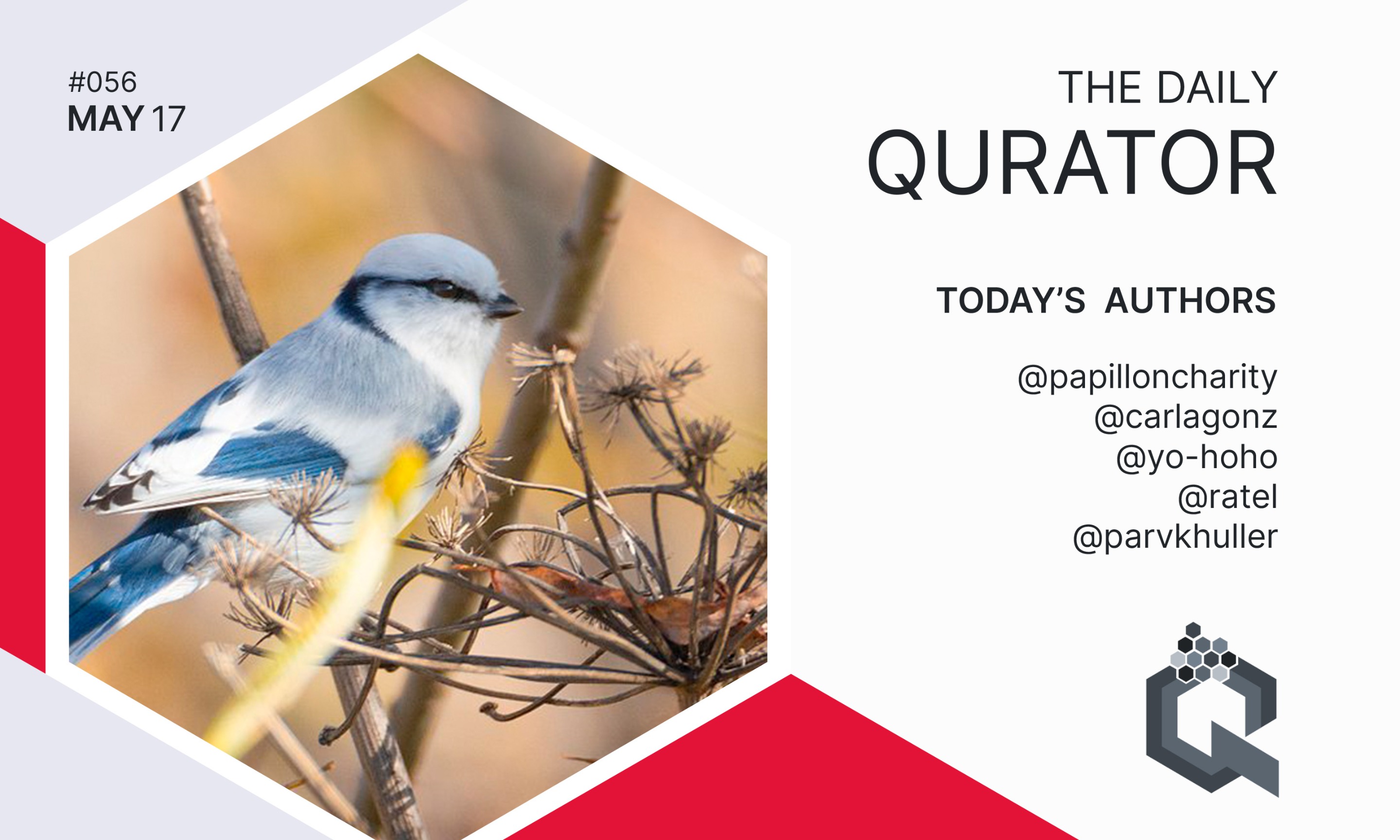 #056
MAY 17

THE DAILY
QURATOR

TODAY'S AUTHORS

@papilloncharity
@carlagonz
@yo-hoho
@ratel
@parvkhuller